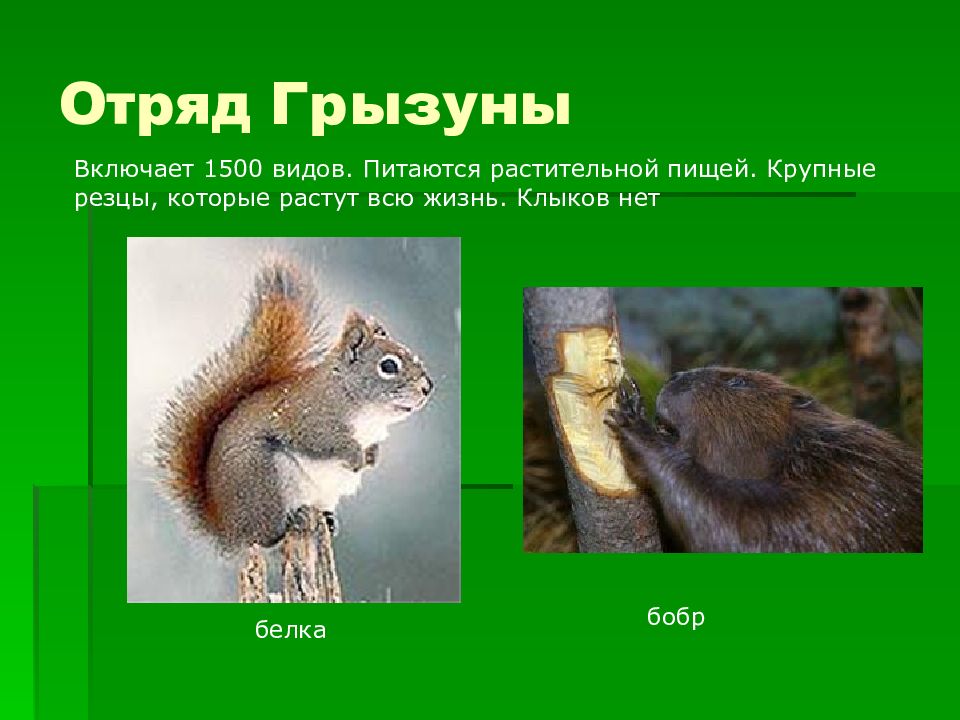 Отряд Грызуны

Включает 1500 видов. Питаются растительной пищей. Крупные резцы, которые растут всю жизнь. Клыков нет

белка

бобр